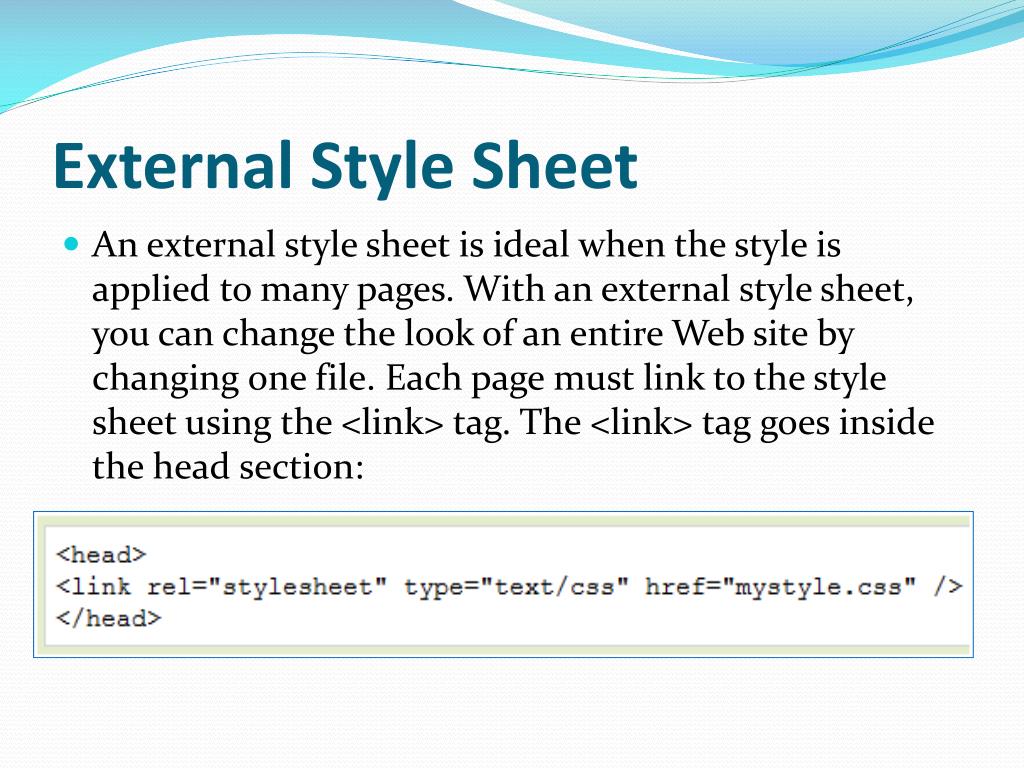 External Style Sheet

An external style sheet is ideal when the style is applied to many pages. With an external style sheet, you can change the look of an entire Web site by changing one file. Each page must link to the style sheet using the <link> tag. The <link> tag goes inside the head section:

<head>
<link rel="stylesheet" type="text/css" href="mystyle.css" />
</head>